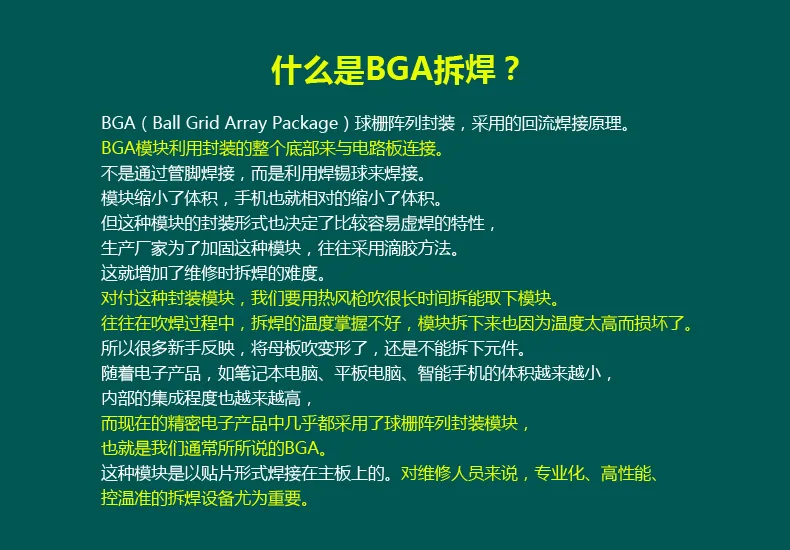 什么是BGA拆焊？

BGA（Ball Grid Array Package）球栅阵列封装，采用的回流焊接原理。
BGA模块利用封装的整个底部来与电路板连接。
不是通过管脚焊接，而是利用焊锡球来焊接。
模块缩小了体积，手机也就相对的缩小了体积。
但这种模块的封装形式也决定了比较容易虚焊的特性，
生产厂家为了加固这种模块，往往采用滴胶方法。
这就增加了维修时拆焊的难度。
对付这种封装模块，我们要用热风枪吹很长时间拆能取下模块。
往往在吹焊过程中，拆焊的温度掌握不好，模块拆下来也因为温度太高而损坏了。
所以很多新手反映，将母板吹变形了，还是不能拆下元件。
随着电子产品，如笔记本电脑、平板电脑、智能手机的体积越来越小，
内部的集成程度也越来越高，
而现在的精密电子产品中几乎都采用了球栅阵列封装模块，
也就是我们通常所所说的BGA。
这种模块是以贴片形式焊接在主板上的。对维修人员来说，专业化、高性能、
控温准的拆焊设备尤为重要。